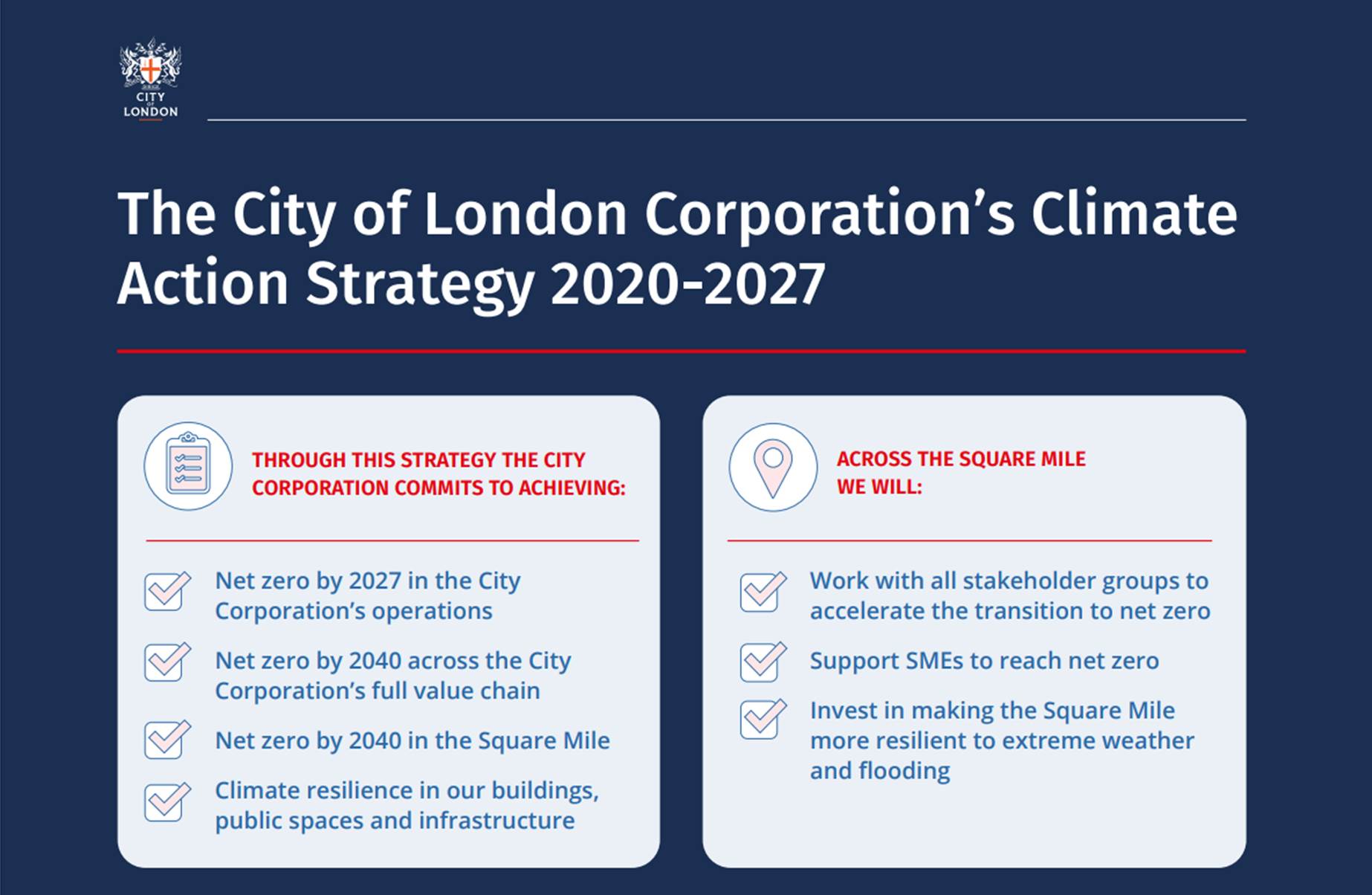 CITY OF LONDON

The City of London Corporation's Climate Action Strategy 2020-2027

THROUGH THIS STRATEGY THE CITY CORPORATION COMMITS TO ACHIEVING:

Net zero by 2027 in the City Corporation's operations

Net zero by 2040 across the City Corporation's full value chain

Net zero by 2040 in the Square Mile

Climate resilience in our buildings, public spaces and infrastructure

ACROSS THE SQUARE MILE WE WILL:

Work with all stakeholder groups to accelerate the transition to net zero

Support SMEs to reach net zero

Invest in making the Square Mile more resilient to extreme weather and flooding